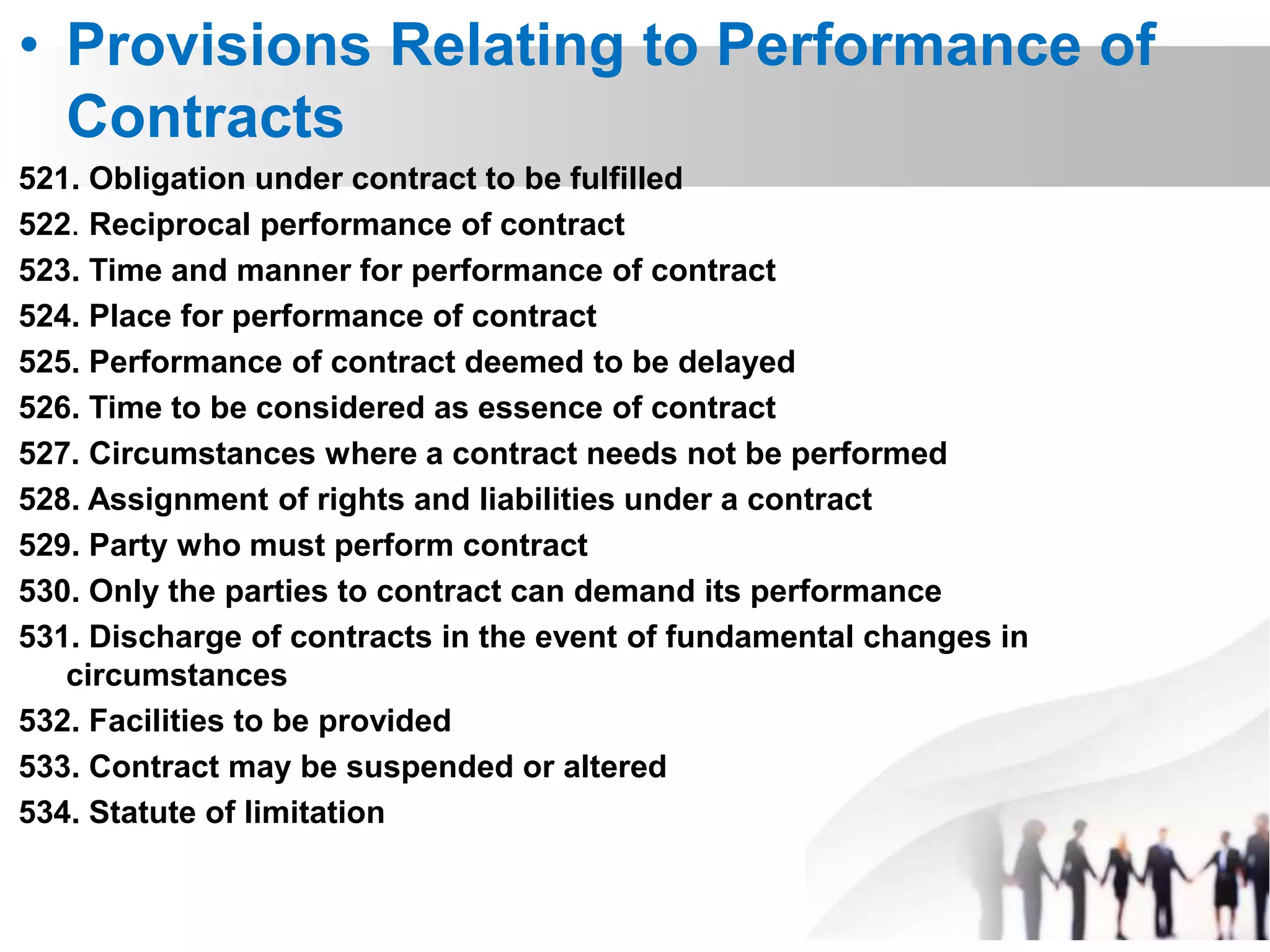 • Provisions Relating to Performance of Contracts

521. Obligation under contract to be fulfilled
522. Reciprocal performance of contract
523. Time and manner for performance of contract
524. Place for performance of contract
525. Performance of contract deemed to be delayed
526. Time to be considered as essence of contract
527. Circumstances where a contract needs not be performed
528. Assignment of rights and liabilities under a contract
529. Party who must perform contract
530. Only the parties to contract can demand its performance
531. Discharge of contracts in the event of fundamental changes in circumstances
532. Facilities to be provided
533. Contract may be suspended or altered
534. Statute of limitation